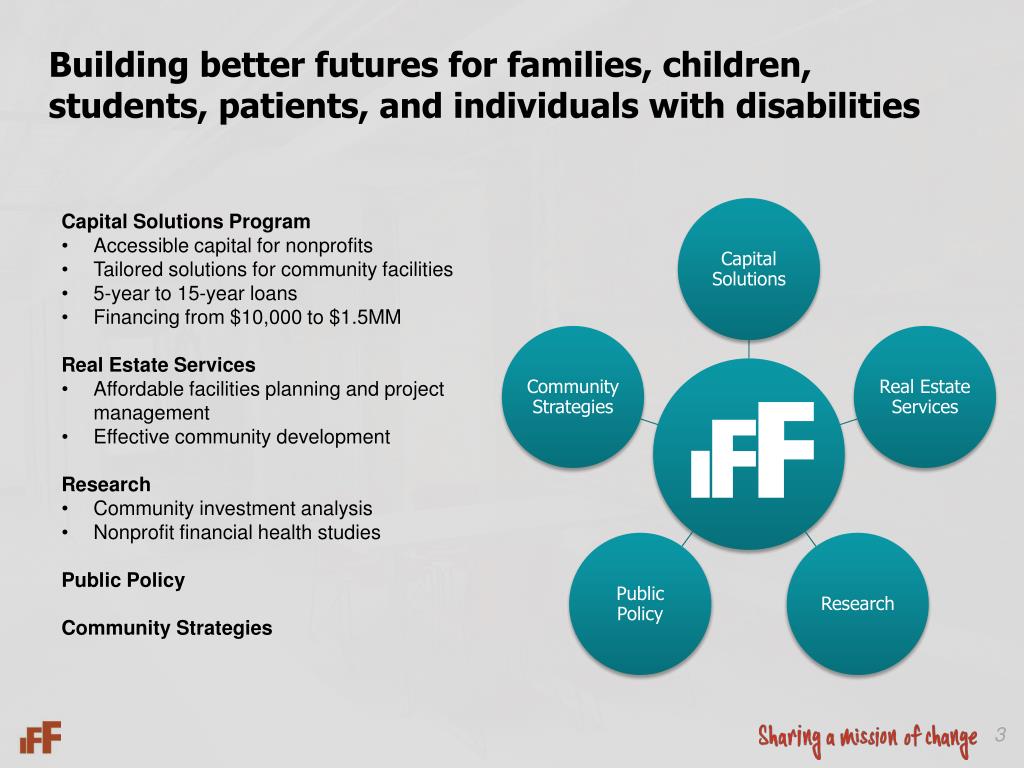 Building better futures for families, children, students, patients, and individuals with disabilities

Capital Solutions Program
• Accessible capital for nonprofits
• Tailored solutions for community facilities
• 5-year to 15-year loans
• Financing from \$10,000 to \$1.5MM

Real Estate Services
• Affordable facilities planning and project management
• Effective community development

Research
• Community investment analysis
• Nonprofit financial health studies

Public Policy

Community Strategies

Capital Solutions

Real Estate Services

Research

Public Policy

Community Strategies

IFF

IFF

Sharing a mission of change

3